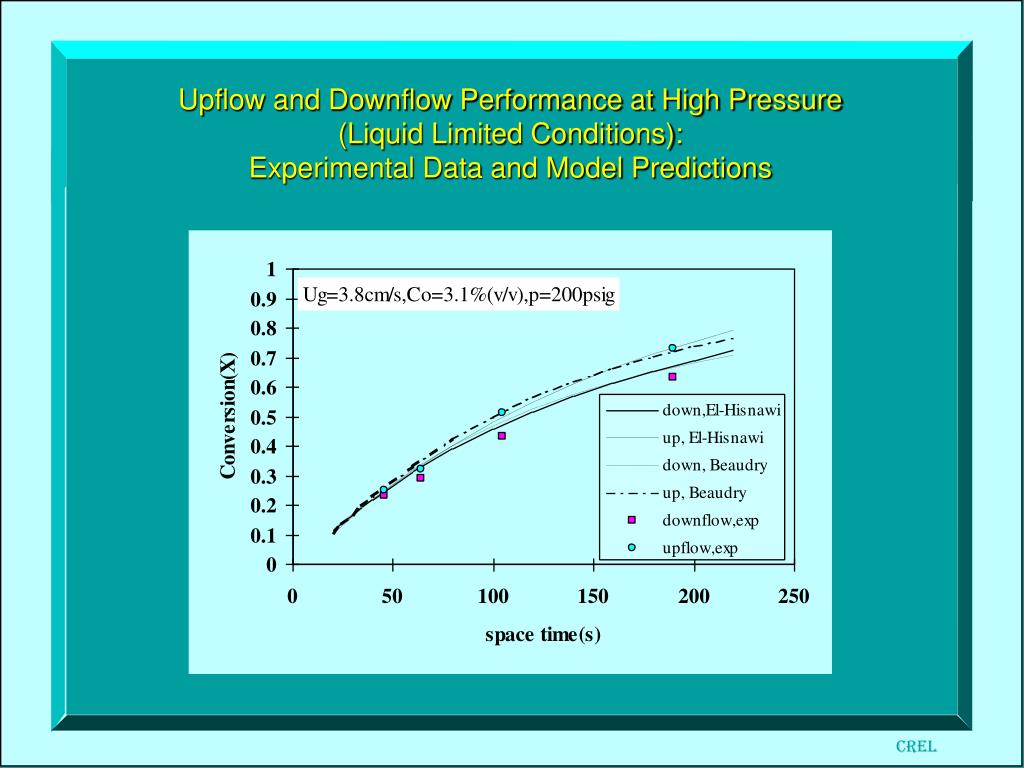 Upflow and Downflow Performance at High Pressure
(Liquid Limited Conditions):
Experimental Data and Model Predictions

Ug=3.8cm/s,Co=3.1%(v/v),p=200psig

Conversion(X)

1
0.9
0.8
0.7
0.6
0.5
0.4
0.3
0.2
0.1
0

0
50
100
150
200
250

space time(s)

down,El-Hisnawi
up, El-Hisnawi
down, Beaudry
up, Beaudry
downflow,exp
upflow,exp

CREL